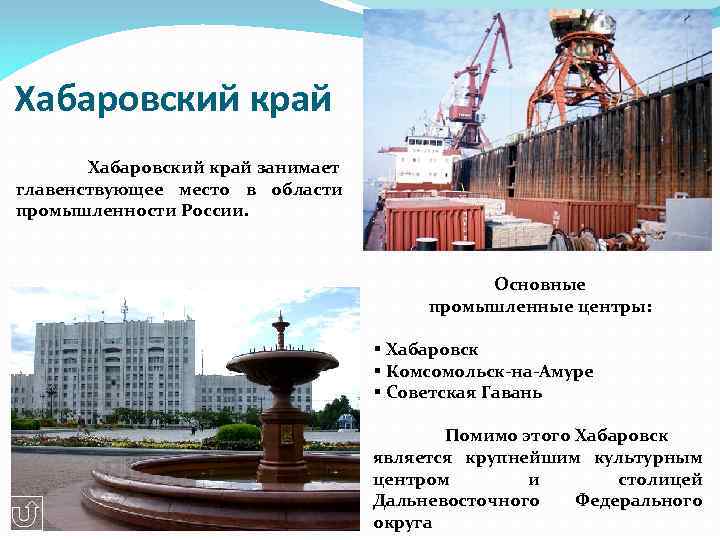 Хабаровский край

Хабаровский край занимает главенствующее место в области промышленности России.

Основные промышленные центры:

▪ Хабаровск
▪ Комсомольск-на-Амуре
▪ Советская Гавань

Помимо этого Хабаровск является крупнейшим культурным центром и столицей Дальневосточного Федерального округа